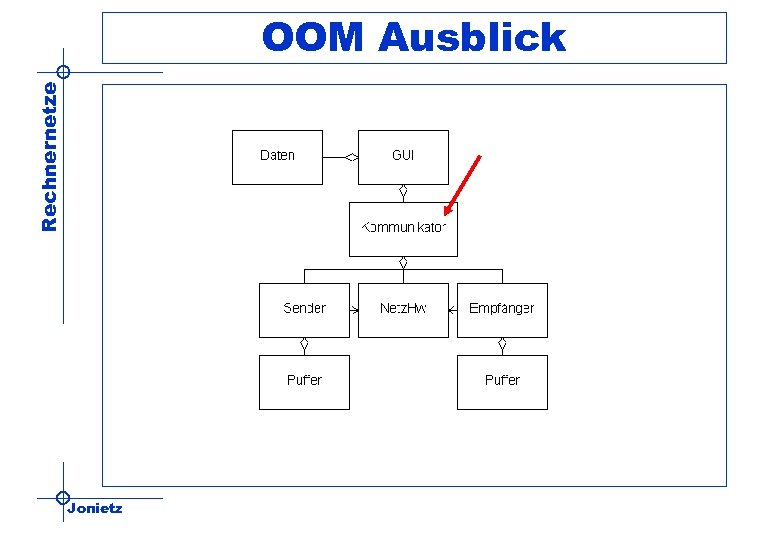 OOM Ausblick

Rechnernetze

Daten

GUI

Kommunikator

Sender

NetzHw

Empfänger

Puffer

Puffer

Jonietz